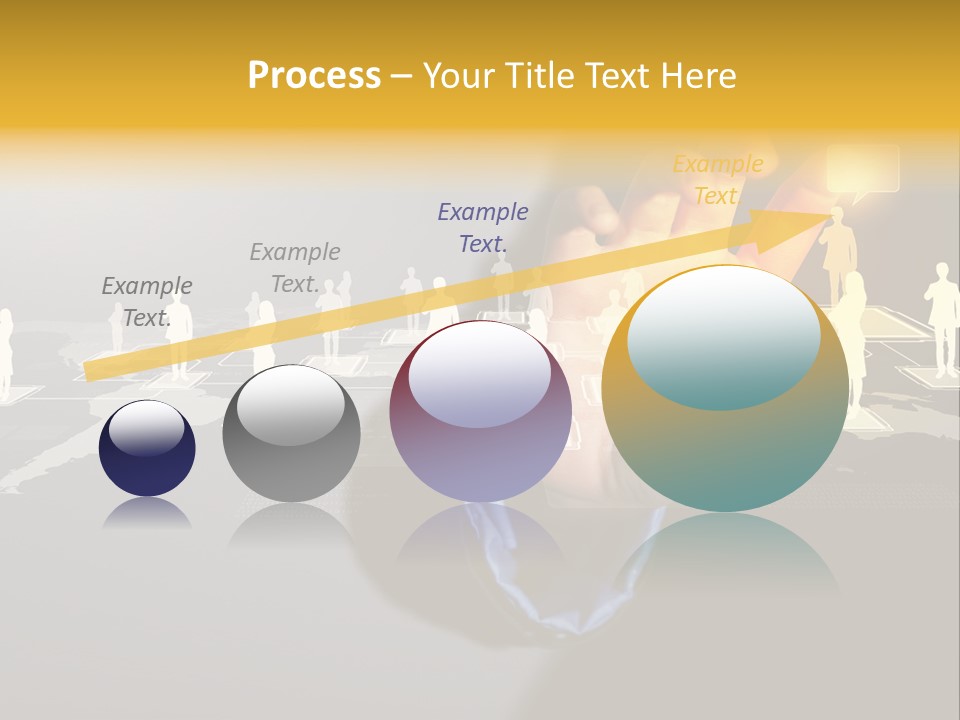 Process – Your Title Text Here

Example Text.

Example Text.

Example Text.

Example Text.